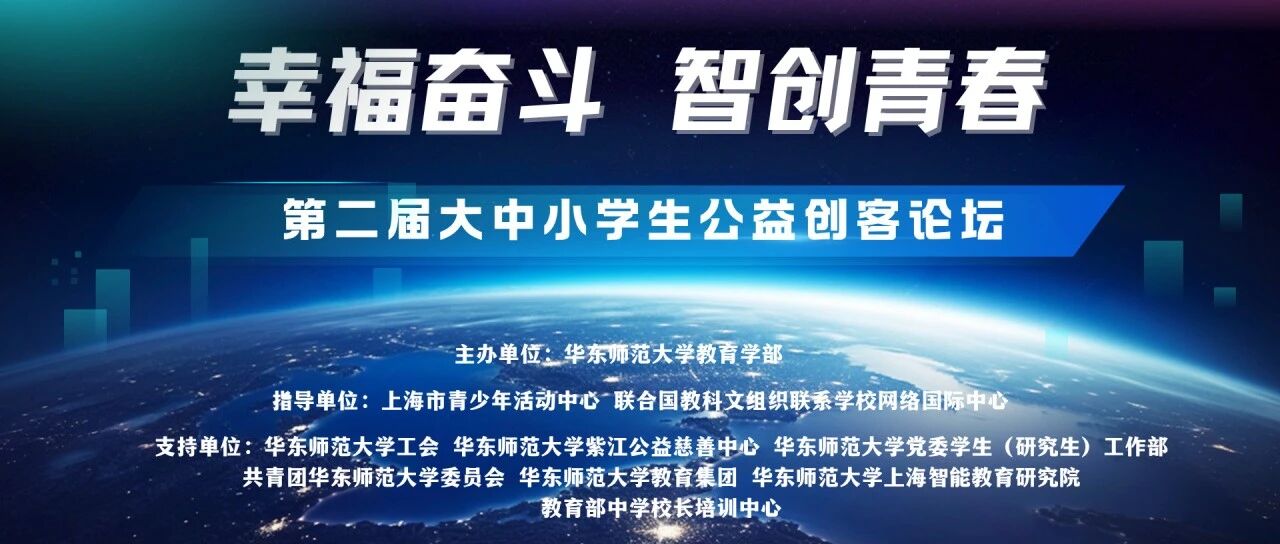 幸福奋斗 智创青春

第二届大中小学生公益创客论坛

主办单位：华东师范大学教育学部

指导单位：上海市青少年活动中心 联合国教科文组织联系学校网络国际中心

支持单位：华东师范大学工会 华东师范大学紫江公益慈善中心 华东师范大学党委学生（研究生）工作部 共青团华东师范大学委员会 华东师范大学教育集团 华东师范大学上海智能教育研究院 教育部中学校长培训中心